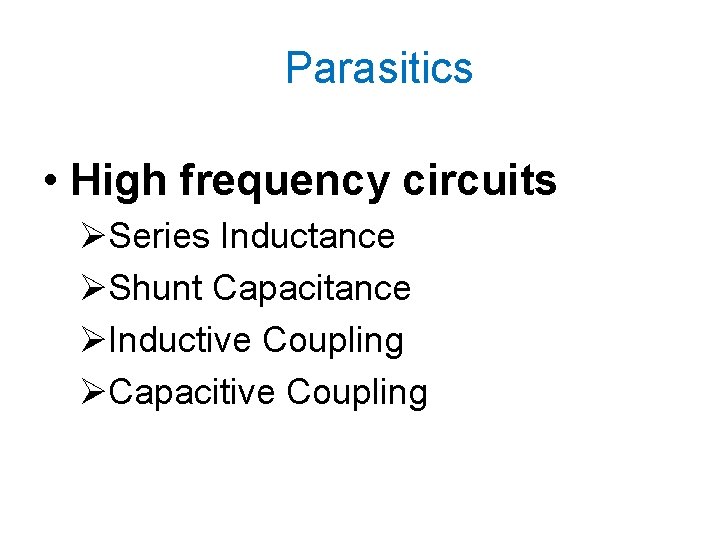 Parasitics

• High frequency circuits

➢Series Inductance
➢Shunt Capacitance
➢Inductive Coupling
➢Capacitive Coupling